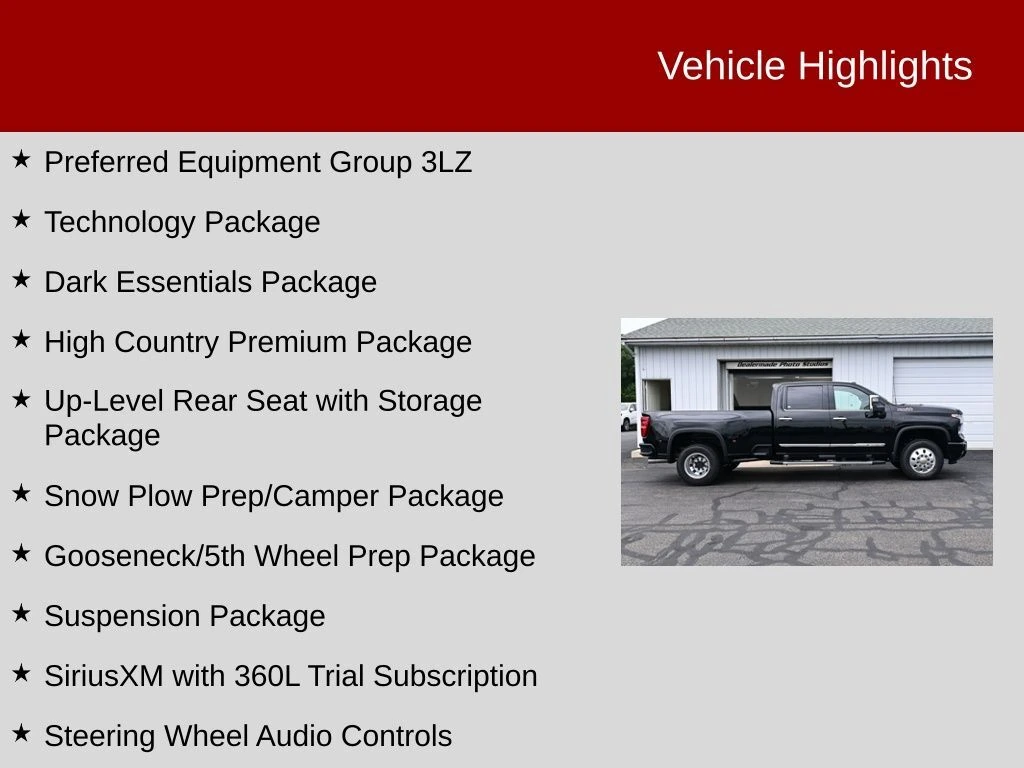 Vehicle Highlights

★ Preferred Equipment Group 3LZ

★ Technology Package

★ Dark Essentials Package

★ High Country Premium Package

★ Up-Level Rear Seat with Storage Package

★ Snow Plow Prep/Camper Package

★ Gooseneck/5th Wheel Prep Package

★ Suspension Package

★ SiriusXM with 360L Trial Subscription

★ Steering Wheel Audio Controls

Dealermade Photo Studios